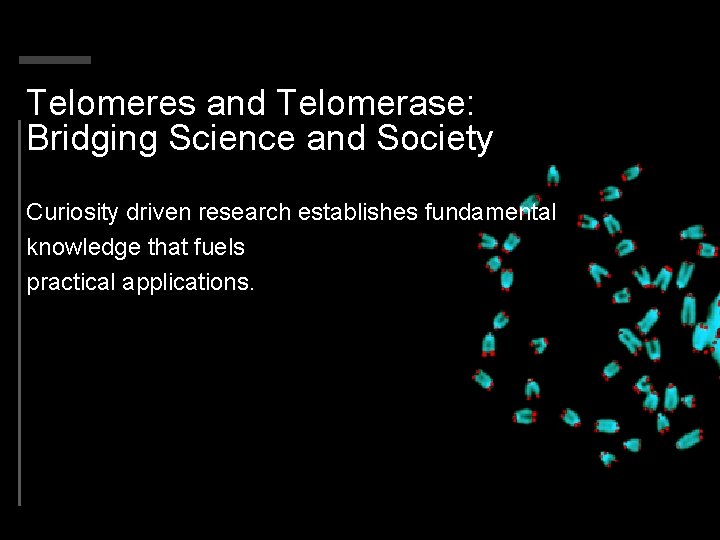 Telomeres and Telomerase: Bridging Science and Society

Curiosity driven research establishes fundamental knowledge that fuels practical applications.